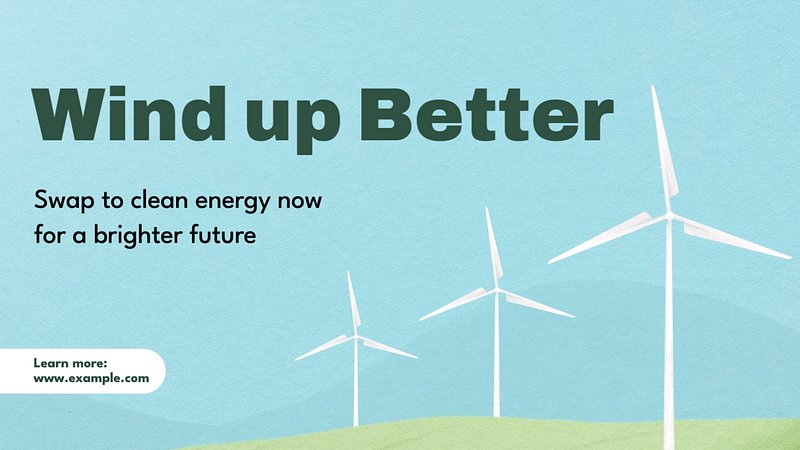 Wind up Better

Swap to clean energy now for a brighter future

Learn more:
www.example.com